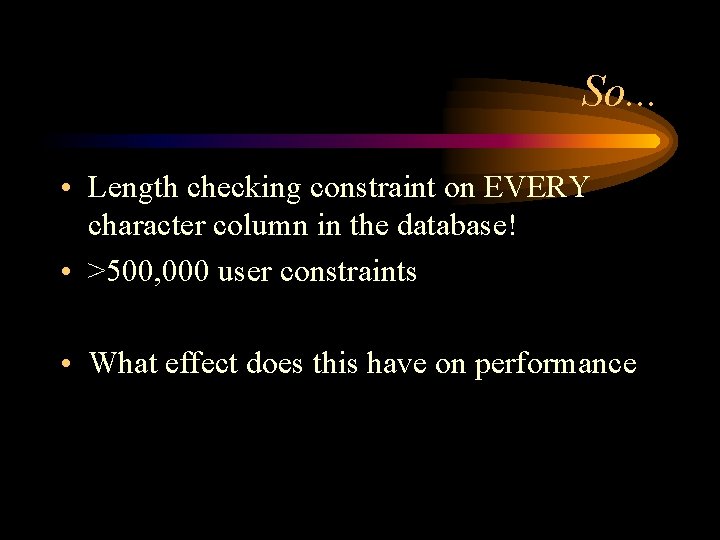 So...

• Length checking constraint on EVERY character column in the database!
• >500,000 user constraints

• What effect does this have on performance